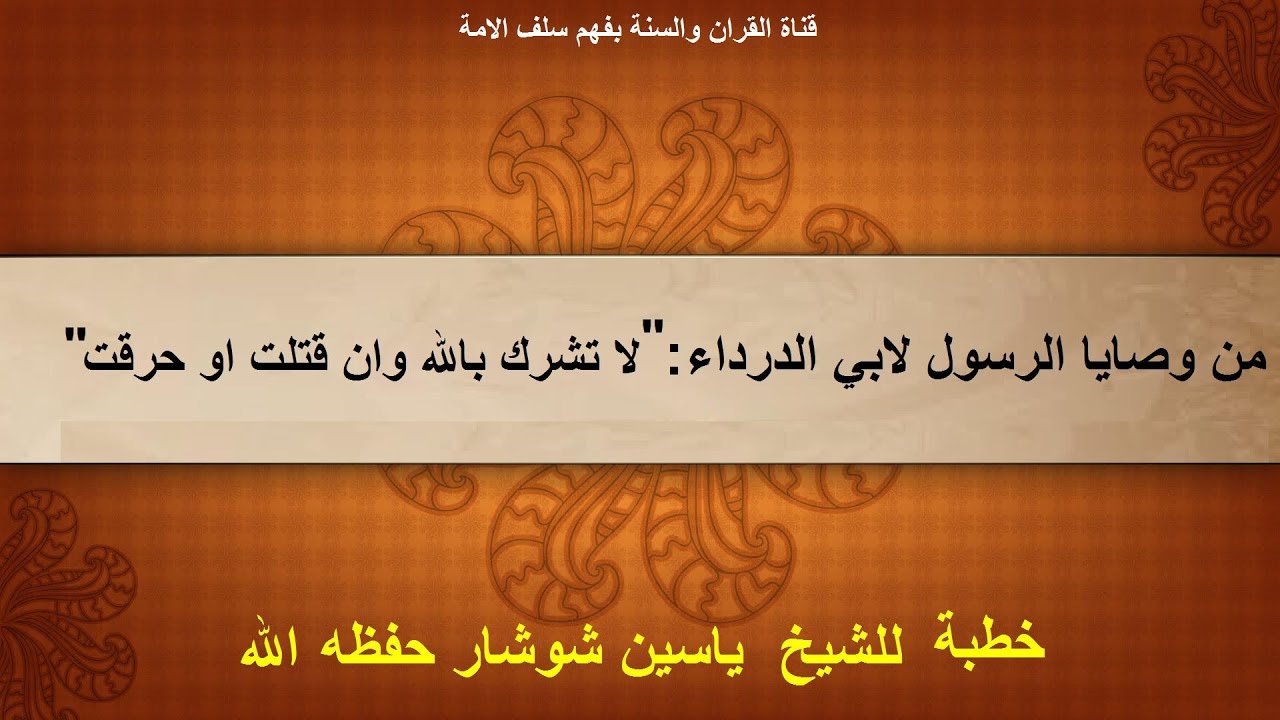 قناة القران والسنة بفهم سلف الامة

من وصايا الرسول لابي الدرداء: "لا تشرك بالله وان قتلت او حرقت"

خطبة للشيخ ياسين شوشار حفظه الله